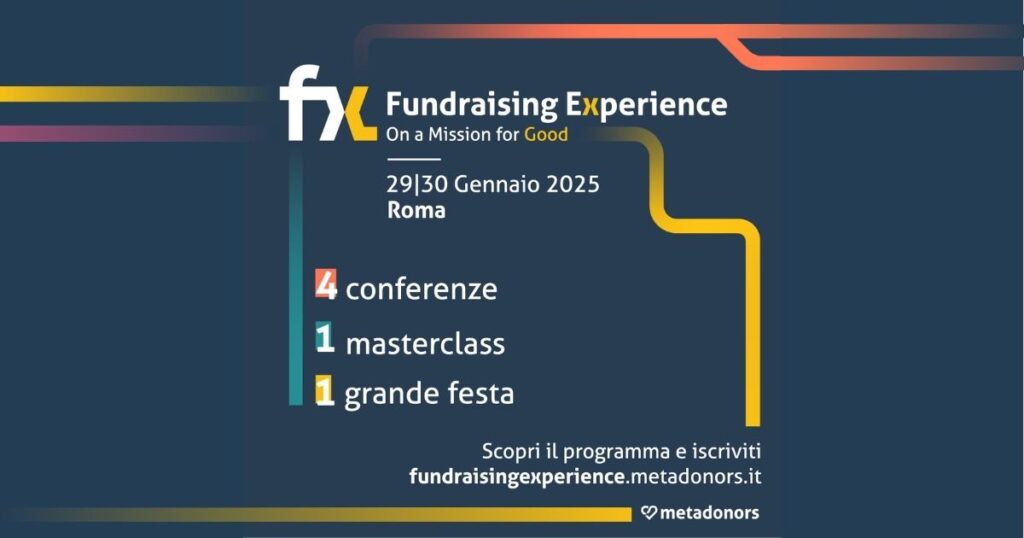 fx Fundraising Experience
On a Mission for Good

29|30 Gennaio 2025
Roma

4 conferenze
1 masterclass
1 grande festa

Scopri il programma e iscriviti
fundraisingexperience.metadonors.it

metadonors